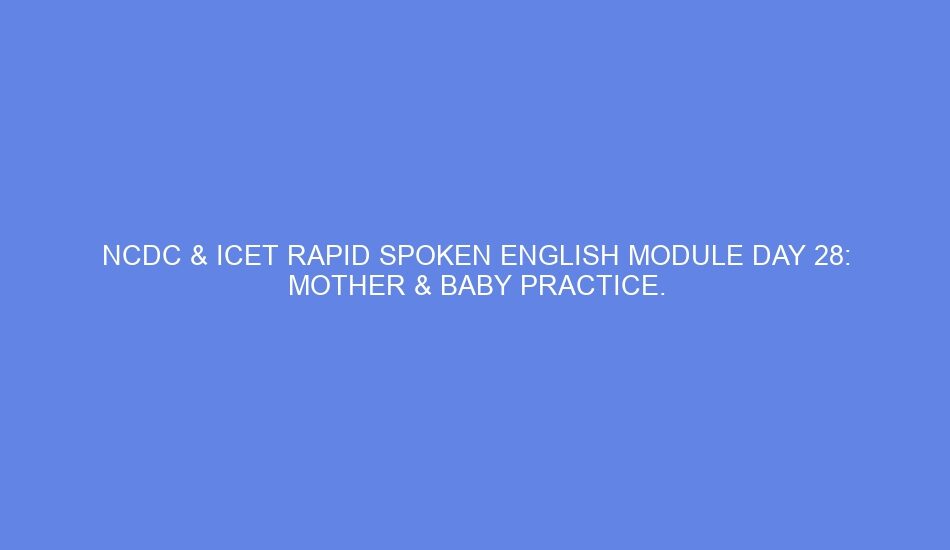 NCDC & ICET RAPID SPOKEN ENGLISH MODULE DAY 28: MOTHER & BABY PRACTICE.